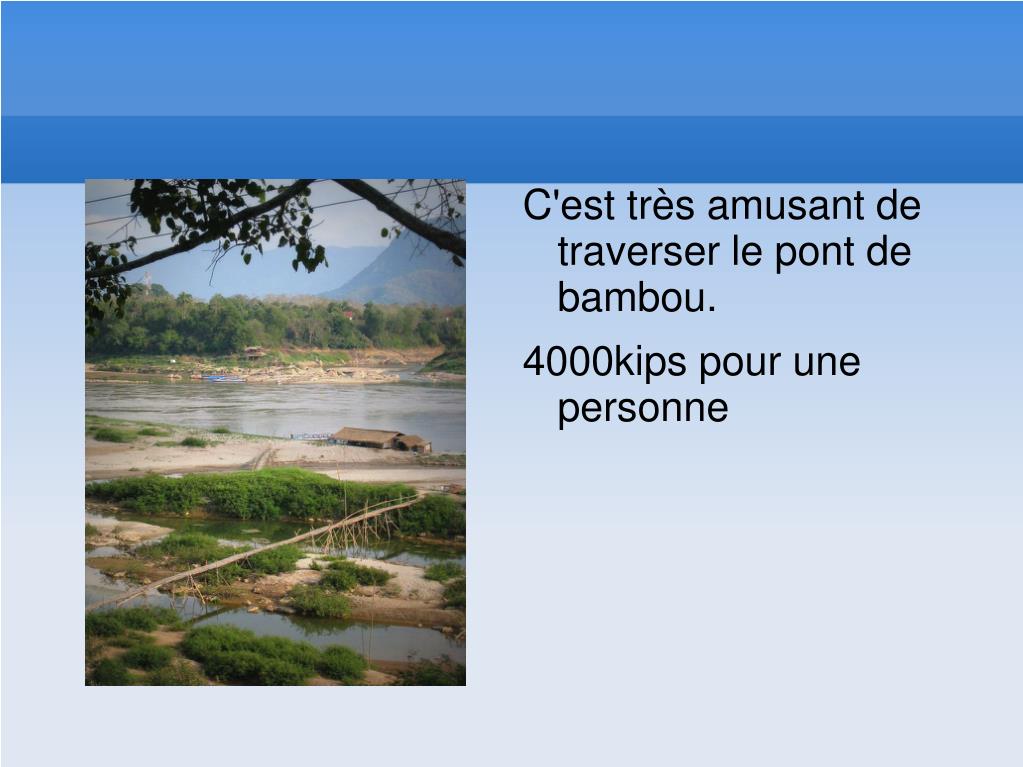 C'est très amusant de traverser le pont de bambou.

4000kips pour une personne